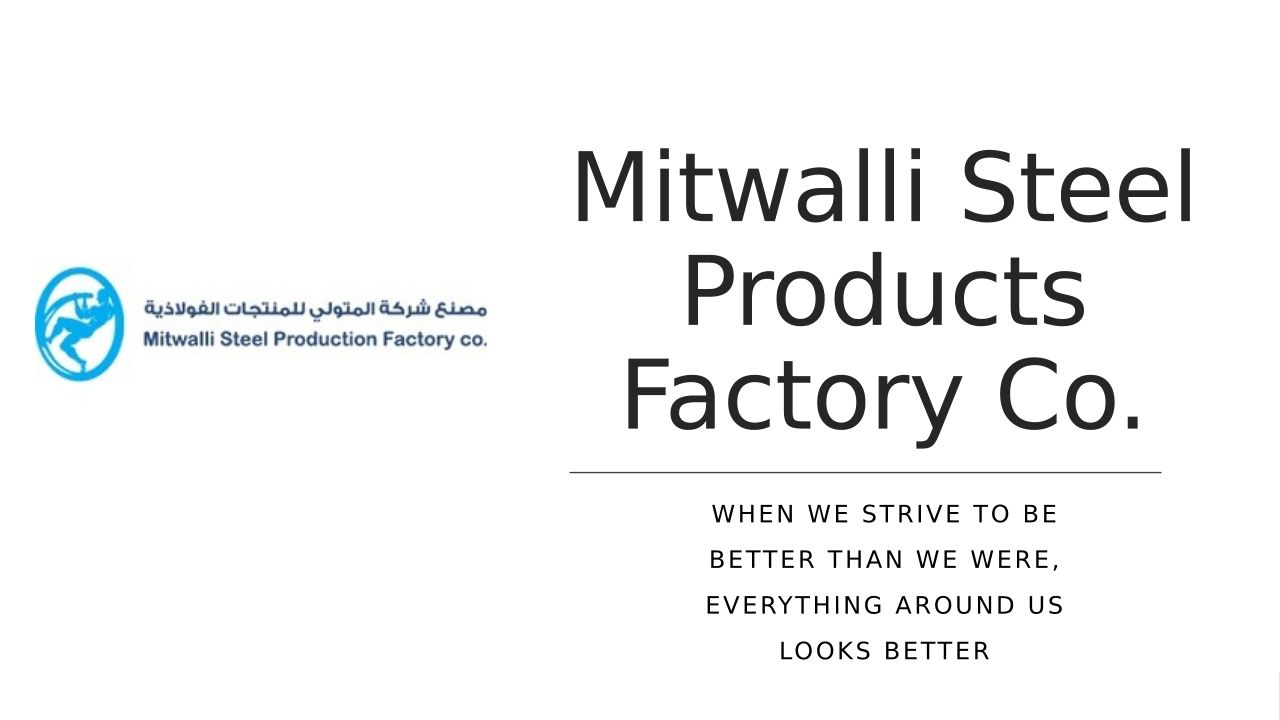 مصنع شركة المتولي للمنتجات الفولاذية
Mitwalli Steel Production Factory co.

Mitwalli Steel Products Factory Co.

WHEN WE STRIVE TO BE BETTER THAN WE WERE, EVERYTHING AROUND US LOOKS BETTER